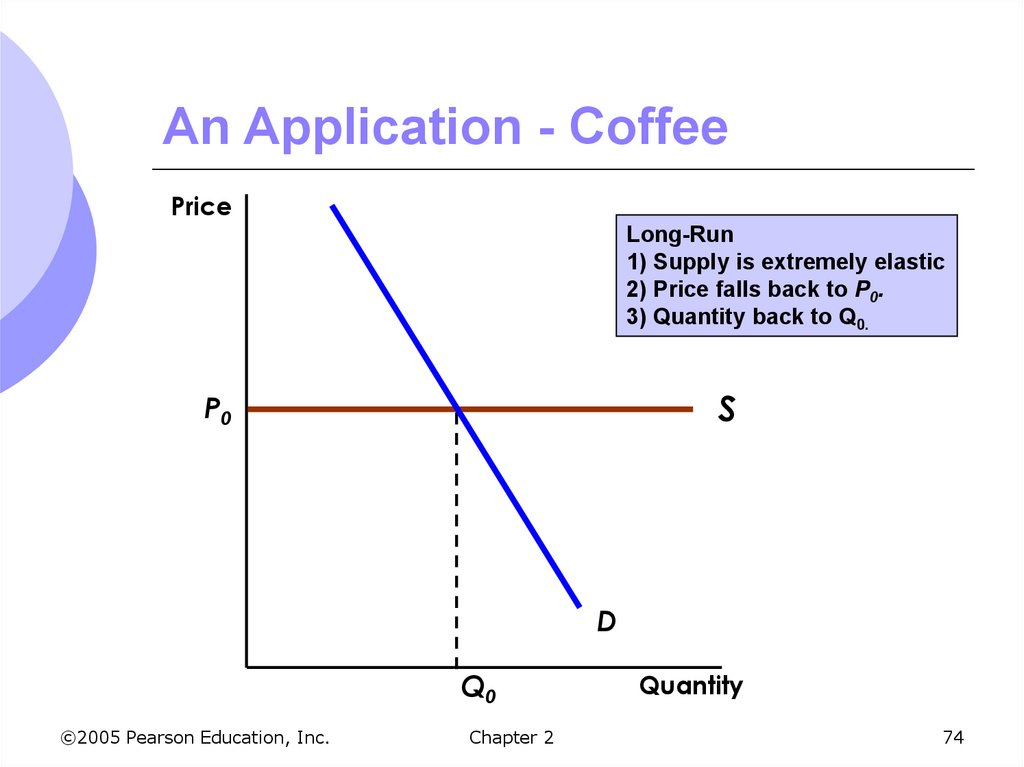 An Application - Coffee

Price

Long-Run
1) Supply is extremely elastic
2) Price falls back to $P_0$.
3) Quantity back to $Q_0$.

$P_0$

S

D

$Q_0$

Quantity

©2005 Pearson Education, Inc.

Chapter 2

74